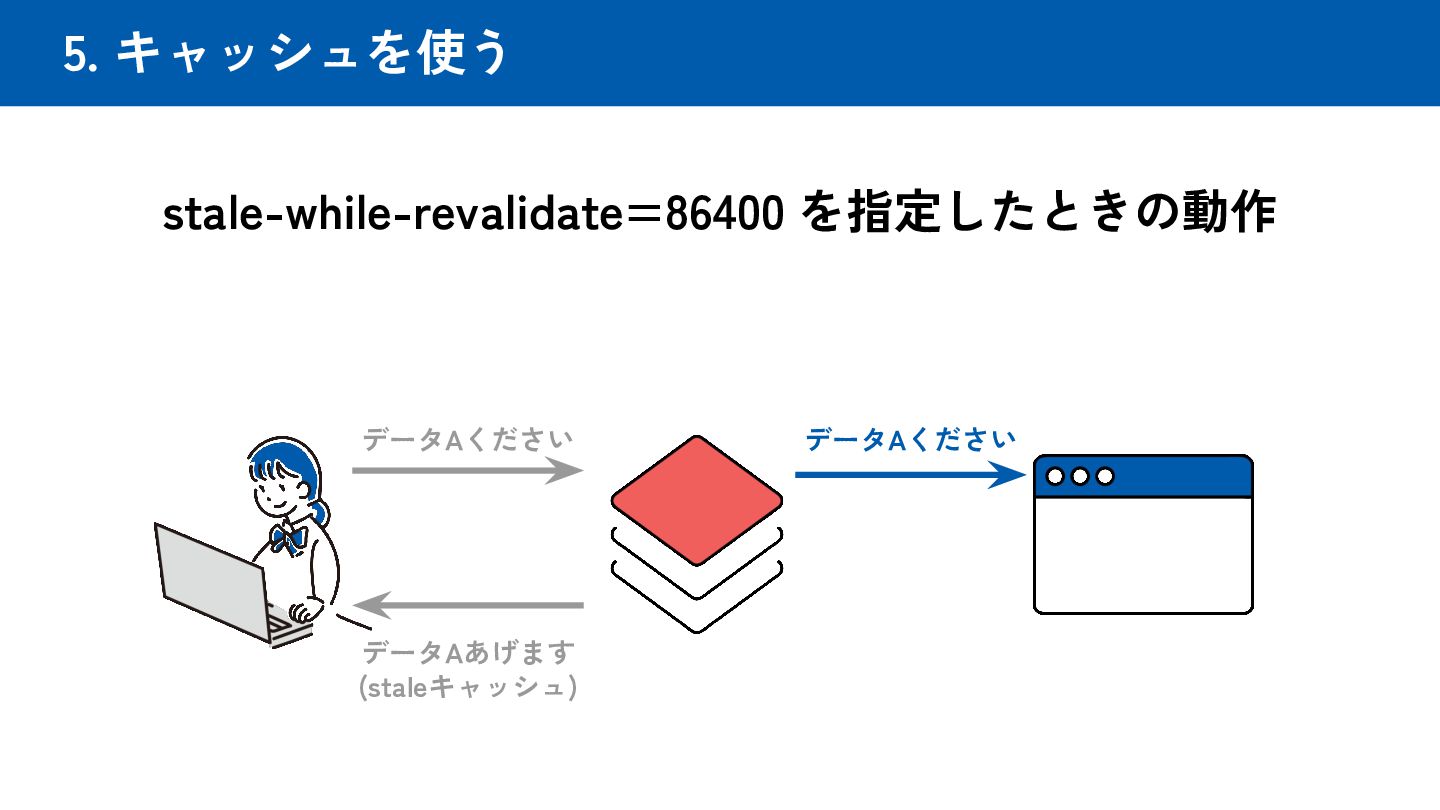 5. キャッシュを使う

stale-while-revalidate＝86400 を指定したときの動作

データAください

データAください

データAあげます
(staleキャッシュ)